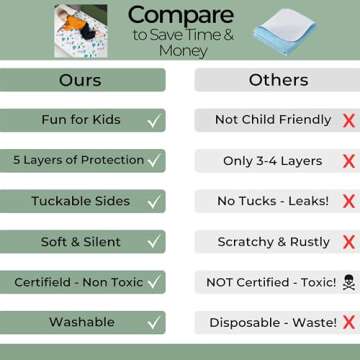 Compare
to Save Time & Money

| Ours | Others |
|---|---|
| Fun for Kids ✓ | Not Child Friendly ✗ |
| 5 Layers of Protection ✓ | Only 3-4 Layers ✗ |
| Tuckable Sides ✓ | No Tucks - Leaks! ✗ |
| Soft & Silent ✓ | Scratchy & Rustly ✗ |
| Certifield - Non Toxic ✓ | NOT Certified - Toxic! ☠ |
| Washable ✓ | Disposable - Waste! ✗ |